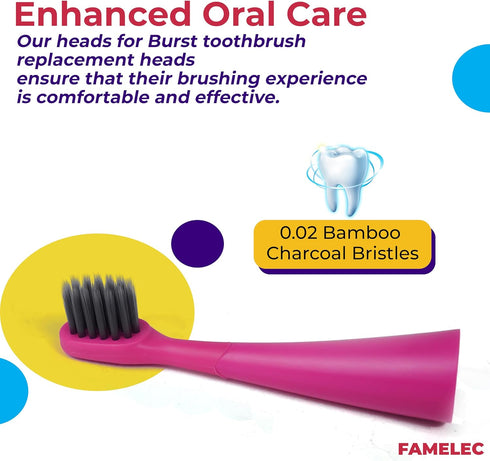 Enhanced Oral Care

Our heads for Burst toothbrush replacement heads ensure that their brushing experience is comfortable and effective.

0.02 Bamboo Charcoal Bristles

FAMELEC